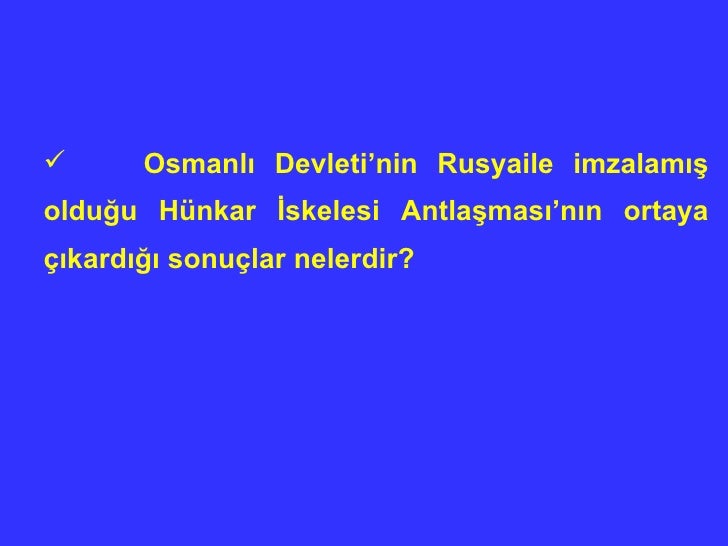 ✓ Osmanlı Devleti’nin Rusyaile imzalamış olduğu Hünkar İskelesi Antlaşması’nın ortaya çıkardığı sonuçlar nelerdir?